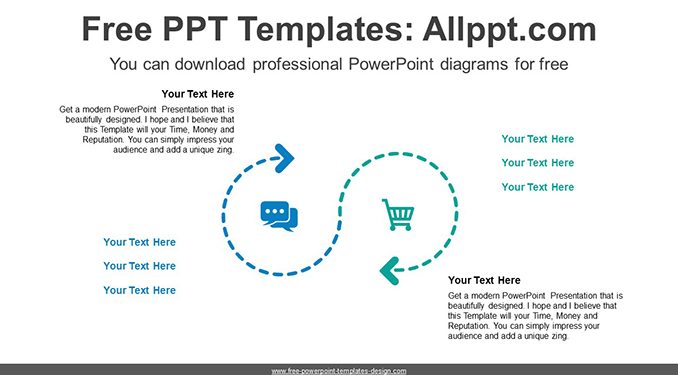 Free PPT Templates: Allppt.com

You can download professional PowerPoint diagrams for free

Your Text Here

Get a modern PowerPoint Presentation that is beautifully designed. I hope and I believe that this Template will your Time, Money and Reputation. You can simply impress your audience and add a unique zing.

Your Text Here

Your Text Here

Your Text Here

Your Text Here

Your Text Here

Your Text Here

Your Text Here

Get a modern PowerPoint Presentation that is beautifully designed. I hope and I believe that this Template will your Time, Money and Reputation. You can simply impress your audience and add a unique zing.

www.free-powerpoint-templates-design.com